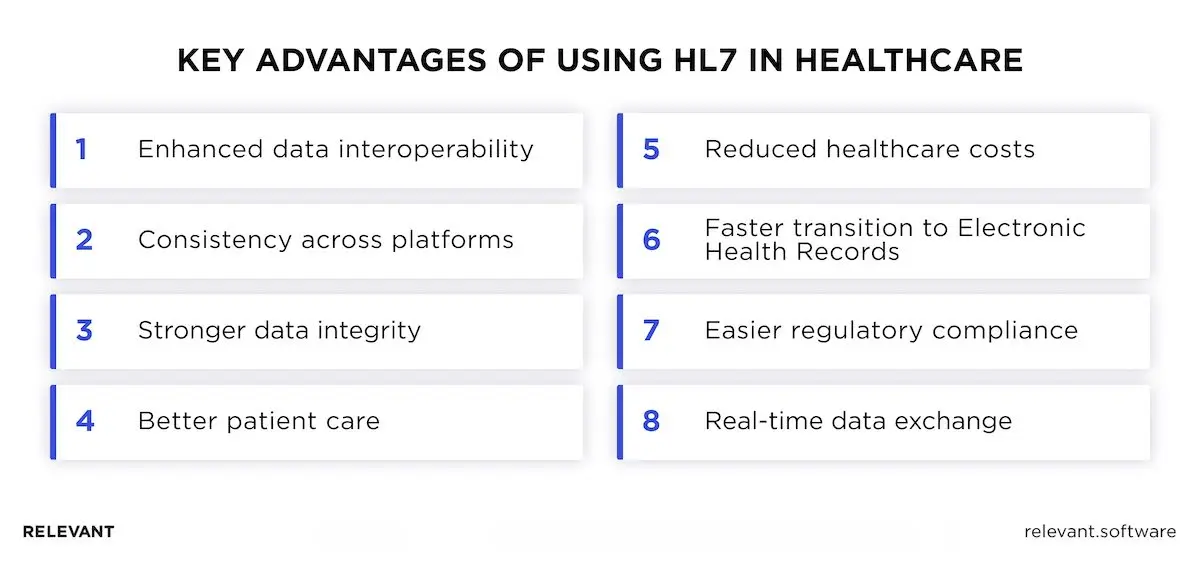 KEY ADVANTAGES OF USING HL7 IN HEALTHCARE

1 Enhanced data interoperability

2 Consistency across platforms

3 Stronger data integrity

4 Better patient care

5 Reduced healthcare costs

6 Faster transition to Electronic Health Records

7 Easier regulatory compliance

8 Real-time data exchange

RELEVANT

relevant.software